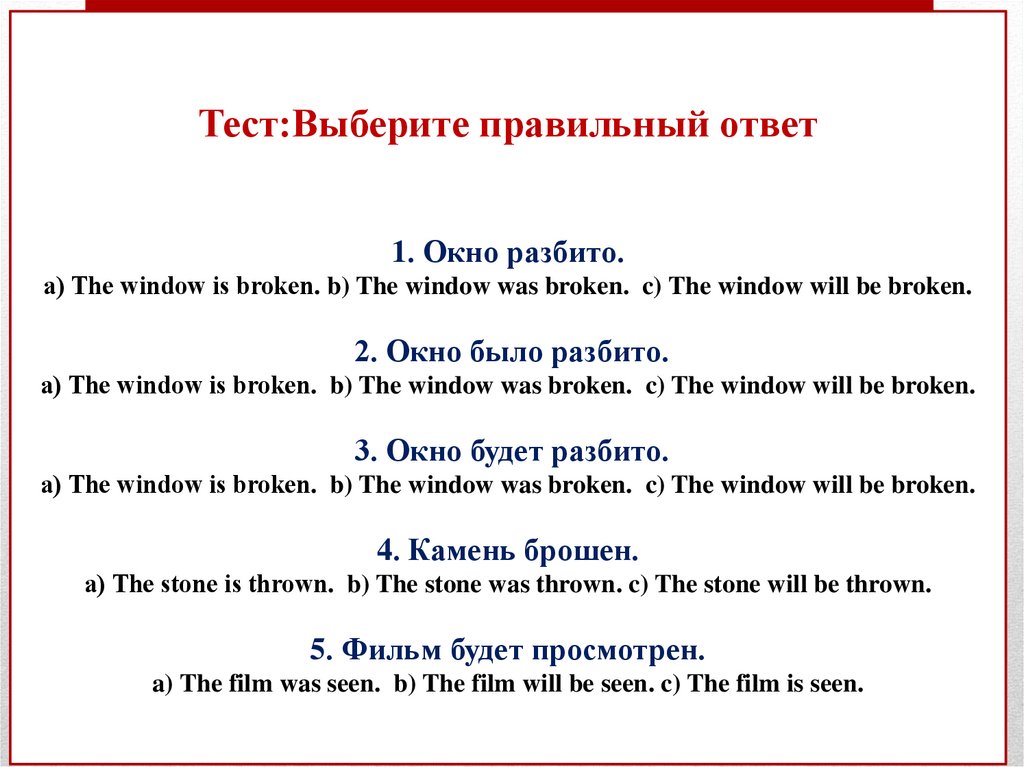 Тест:Выберите правильный ответ

1. Окно разбито.
a) The window is broken. b) The window was broken. c) The window will be broken.

2. Окно было разбито.
a) The window is broken. b) The window was broken. c) The window will be broken.

3. Окно будет разбито.
a) The window is broken. b) The window was broken. c) The window will be broken.

4. Камень брошен.
a) The stone is thrown. b) The stone was thrown. c) The stone will be thrown.

5. Фильм будет просмотрен.
a) The film was seen. b) The film will be seen. c) The film is seen.